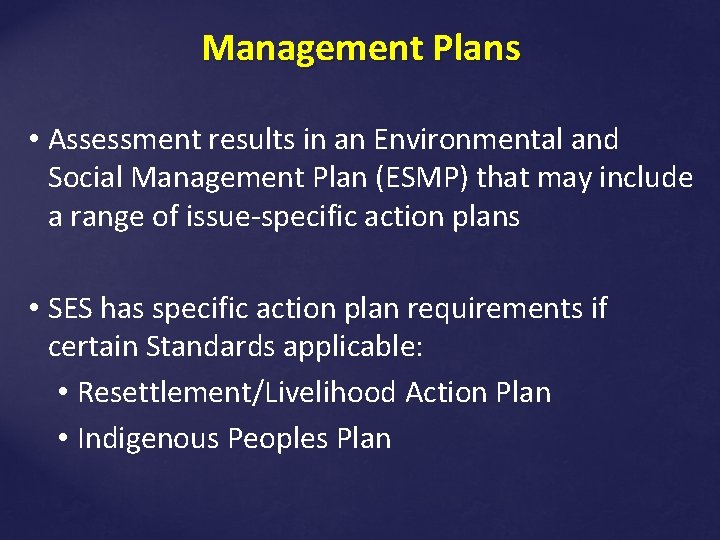 Management Plans

• Assessment results in an Environmental and Social Management Plan (ESMP) that may include a range of issue-specific action plans

• SES has specific action plan requirements if certain Standards applicable:
 • Resettlement/Livelihood Action Plan
 • Indigenous Peoples Plan